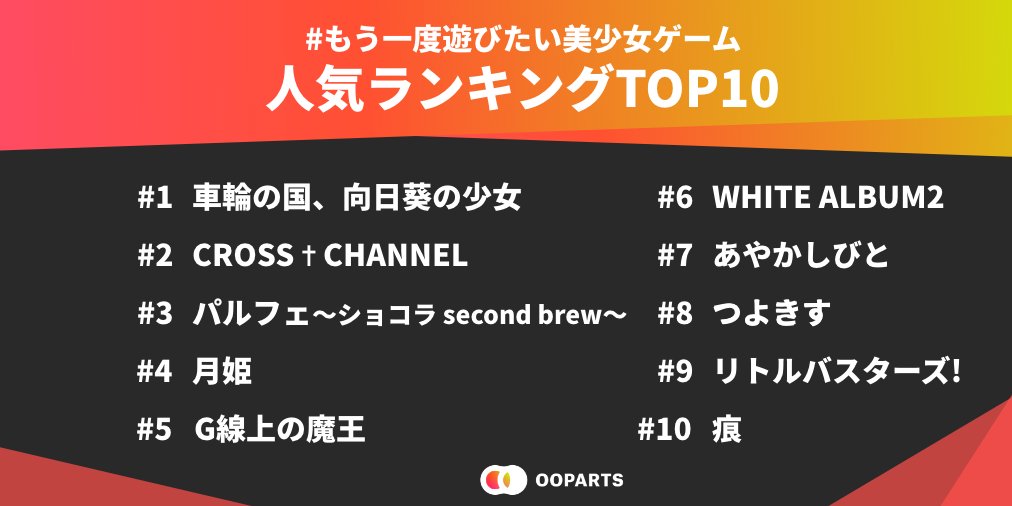 #もう一度遊びたい美少女ゲーム
人気ランキングTOP10

#1 車輪の国、向日葵の少女
#2 CROSS † CHANNEL
#3 パルフェ〜ショコラ second brew〜
#4 月姫
#5 G線上の魔王

#6 WHITE ALBUM2
#7 あやかしびと
#8 つよきす
#9 リトルバスターズ!
#10 痕

OOPARTS